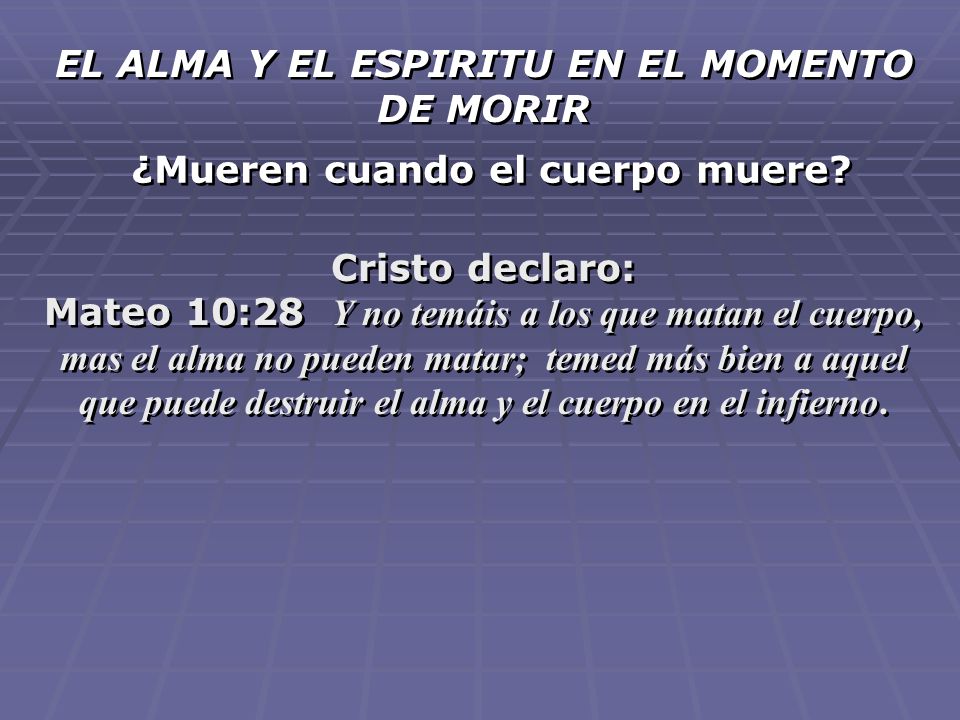 EL ALMA Y EL ESPIRITU EN EL MOMENTO DE MORIR

¿Mueren cuando el cuerpo muere?

Cristo declaro:
Mateo 10:28 Y no temáis a los que matan el cuerpo, mas el alma no pueden matar; temed más bien a aquel que puede destruir el alma y el cuerpo en el infierno.